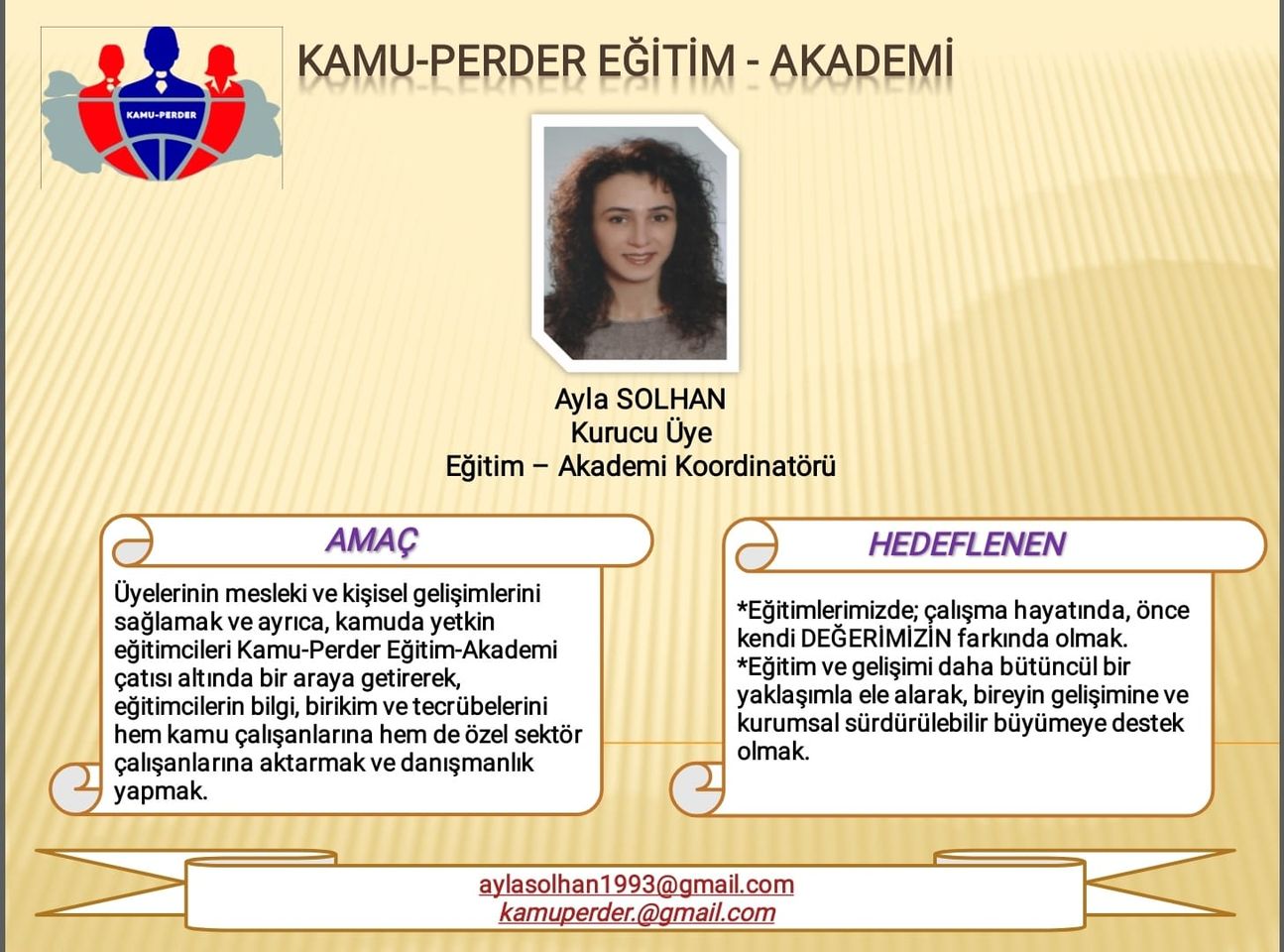 KAMU-PERDER

KAMU-PERDER EĞİTİM - AKADEMİ

Ayla SOLHAN
Kurucu Üye
Eğitim – Akademi Koordinatörü

AMAÇ

Üyelerinin mesleki ve kişisel gelişimlerini sağlamak ve ayrıca, kamuda yetkin eğitimcileri Kamu-Perder Eğitim-Akademi çatısı altında bir araya getirerek, eğitimcilerin bilgi, birikim ve tecrübelerini hem kamu çalışanlarına hem de özel sektör çalışanlarına aktarmak ve danışmanlık yapmak.

HEDEFLENEN

*Eğitimlerimizde; çalışma hayatında, önce kendi DEĞERİMİZİN farkında olmak.
*Eğitim ve gelişimi daha bütüncül bir yaklaşımla ele alarak, bireyin gelişimine ve kurumsal sürdürülebilir büyümeye destek olmak.

aylasolhan1993@gmail.com
kamuperder.@gmail.com